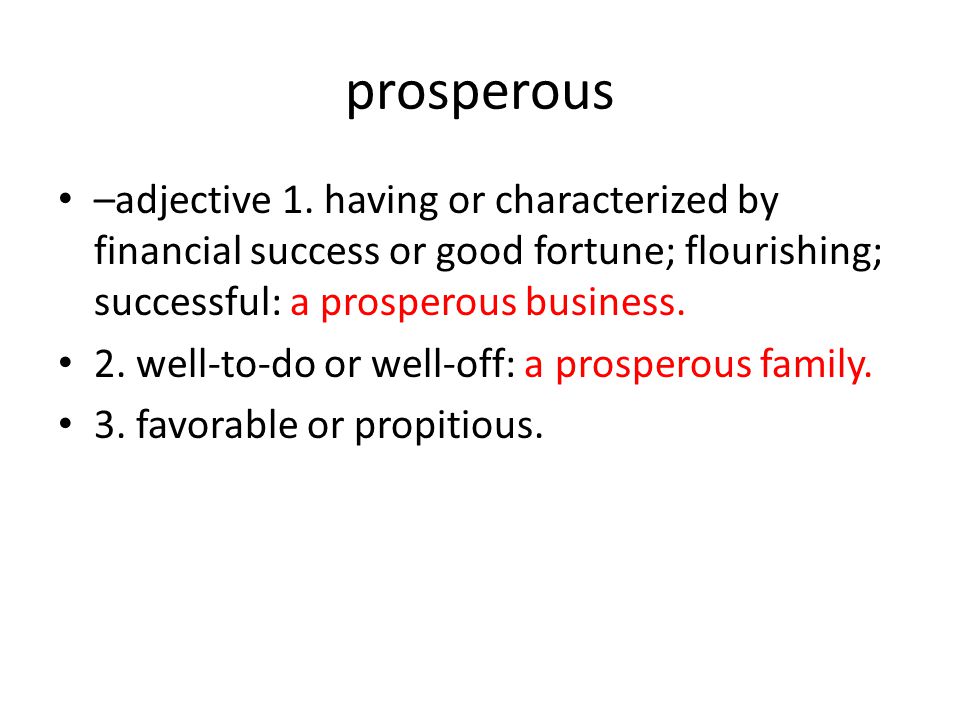 prosperous

• –adjective 1. having or characterized by financial success or good fortune; flourishing; successful: a prosperous business.
• 2. well-to-do or well-off: a prosperous family.
• 3. favorable or propitious.